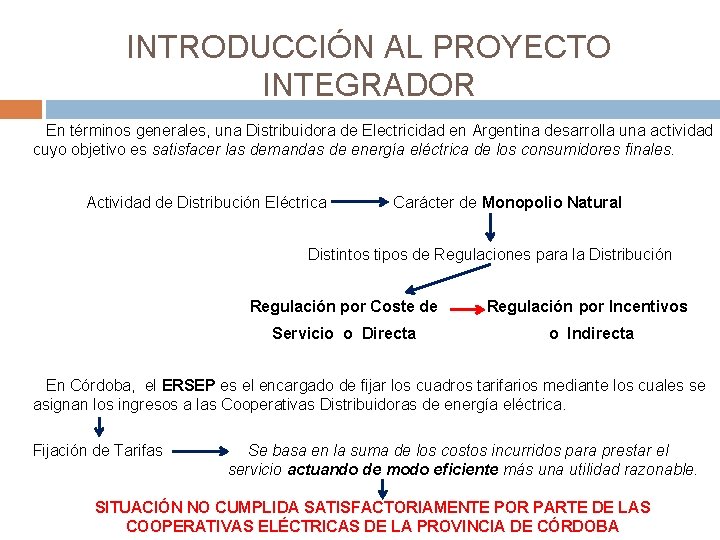 INTRODUCCIÓN AL PROYECTO INTEGRADOR

En términos generales, una Distribuidora de Electricidad en Argentina desarrolla una actividad cuyo objetivo es satisfacer las demandas de energía eléctrica de los consumidores finales.

Actividad de Distribución Eléctrica Carácter de Monopolio Natural

Distintos tipos de Regulaciones para la Distribución

Regulación por Coste de Servicio o Directa

Regulación por Incentivos o Indirecta

En Córdoba, el ERSEP es el encargado de fijar los cuadros tarifarios mediante los cuales se asignan los ingresos a las Cooperativas Distribuidoras de energía eléctrica.

Fijación de Tarifas Se basa en la suma de los costos incurridos para prestar el servicio actuando de modo eficiente más una utilidad razonable.

SITUACIÓN NO CUMPLIDA SATISFACTORIAMENTE POR PARTE DE LAS COOPERATIVAS ELÉCTRICAS DE LA PROVINCIA DE CÓRDOBA